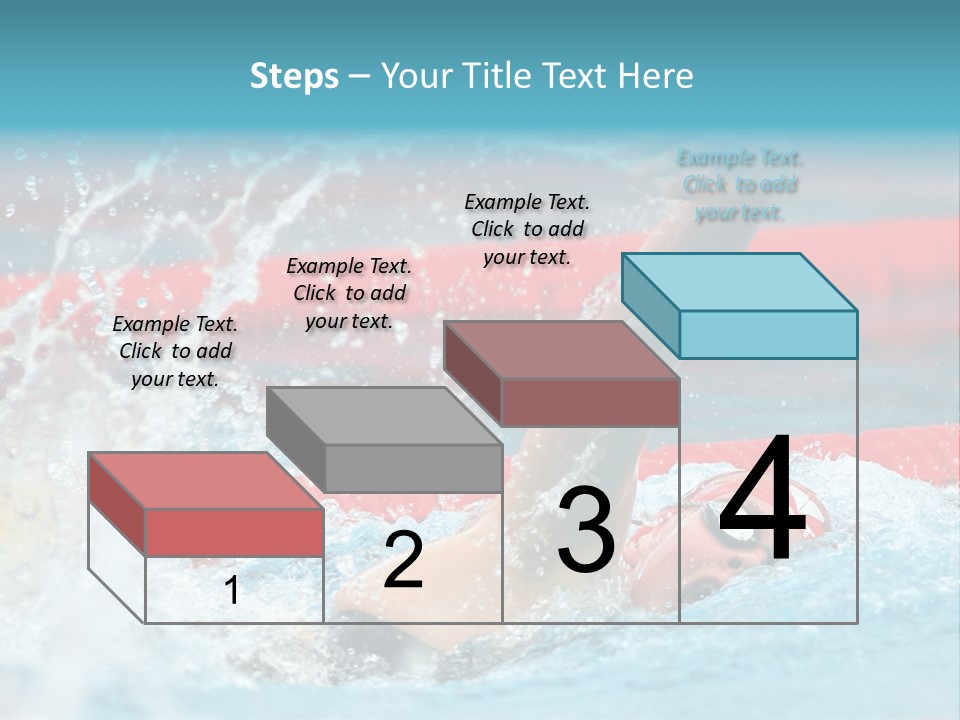 Steps – Your Title Text Here

Example Text. Click to add your text.

Example Text. Click to add your text.

Example Text. Click to add your text.

Example Text. Click to add your text.

1

2

3

4